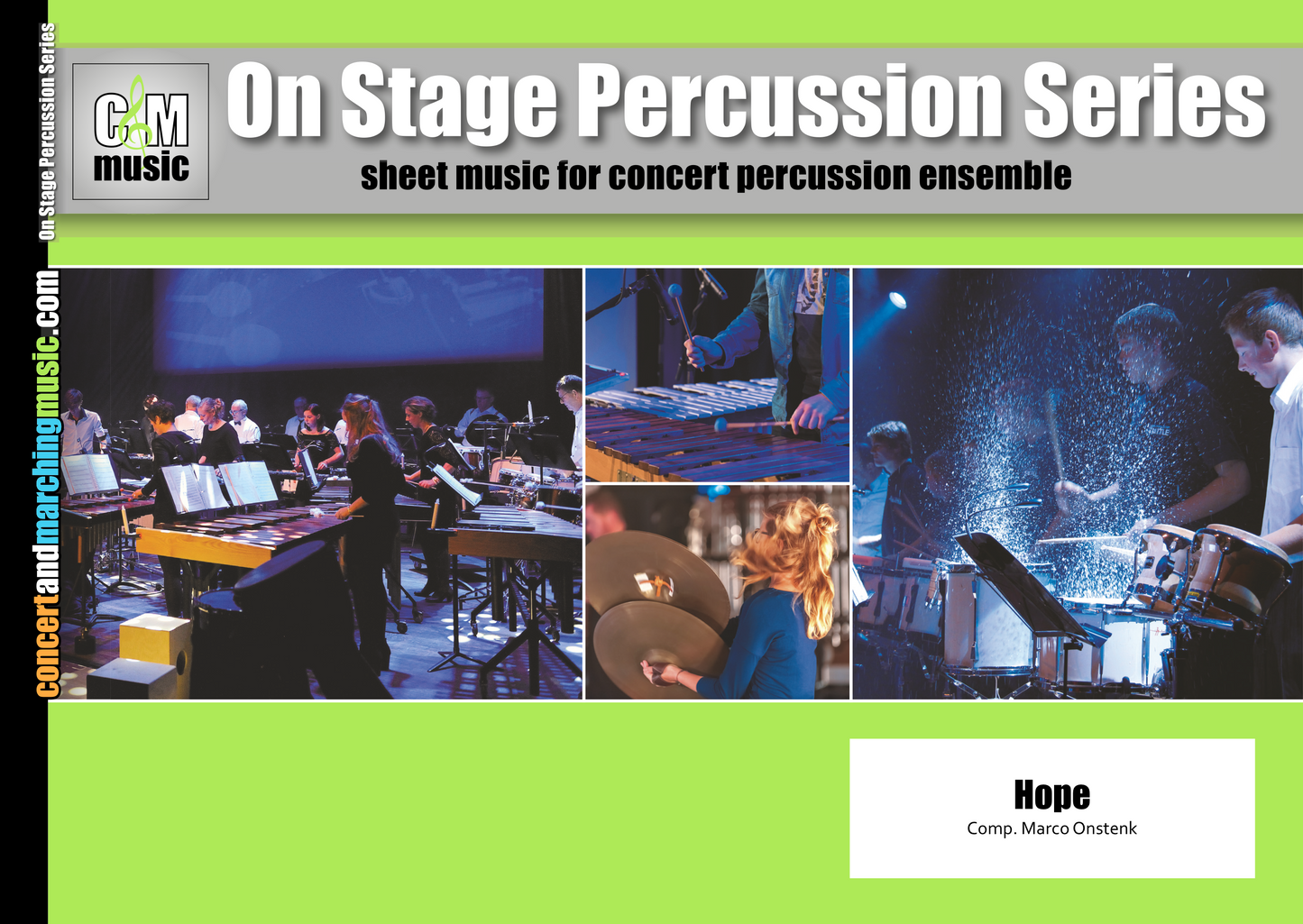 On Stage Percussion Series

concertandmarchingmusic.com

C&M music

On Stage Percussion Series

sheet music for concert percussion ensemble

Hope

Comp. Marco Onstenk